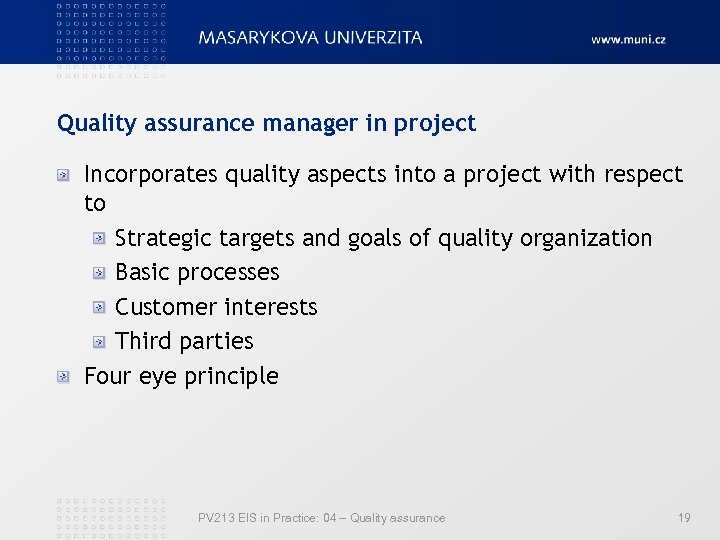 MASARYKOVA UNIVERZITA

www.muni.cz

Quality assurance manager in project

Incorporates quality aspects into a project with respect to

Strategic targets and goals of quality organization

Basic processes

Customer interests

Third parties

Four eye principle

PV213 EIS in Practice: 04 – Quality assurance

19